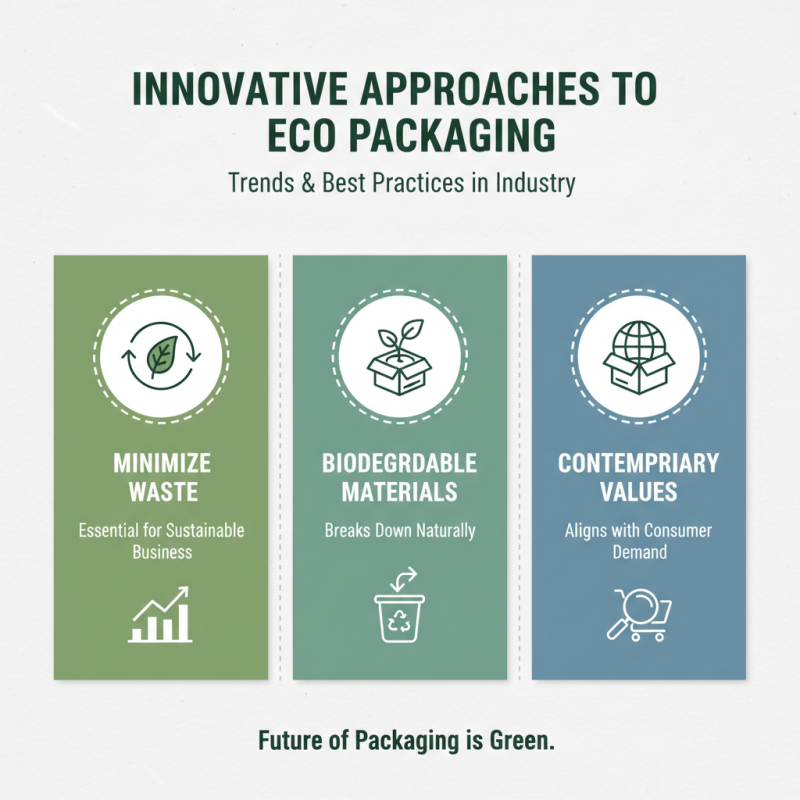 INNOVATIVE APPROACHES TO ECO PACKAGING

Trends & Best Practices in Industry

MINIMIZE WASTE

Essential for Sustainable Business

BIODEGRDABLE MATERIALS

Breaks Down Naturally

CONTEMPRIARY VALUES

Aligns with Consumer Demand

Future of Packaging is Green.